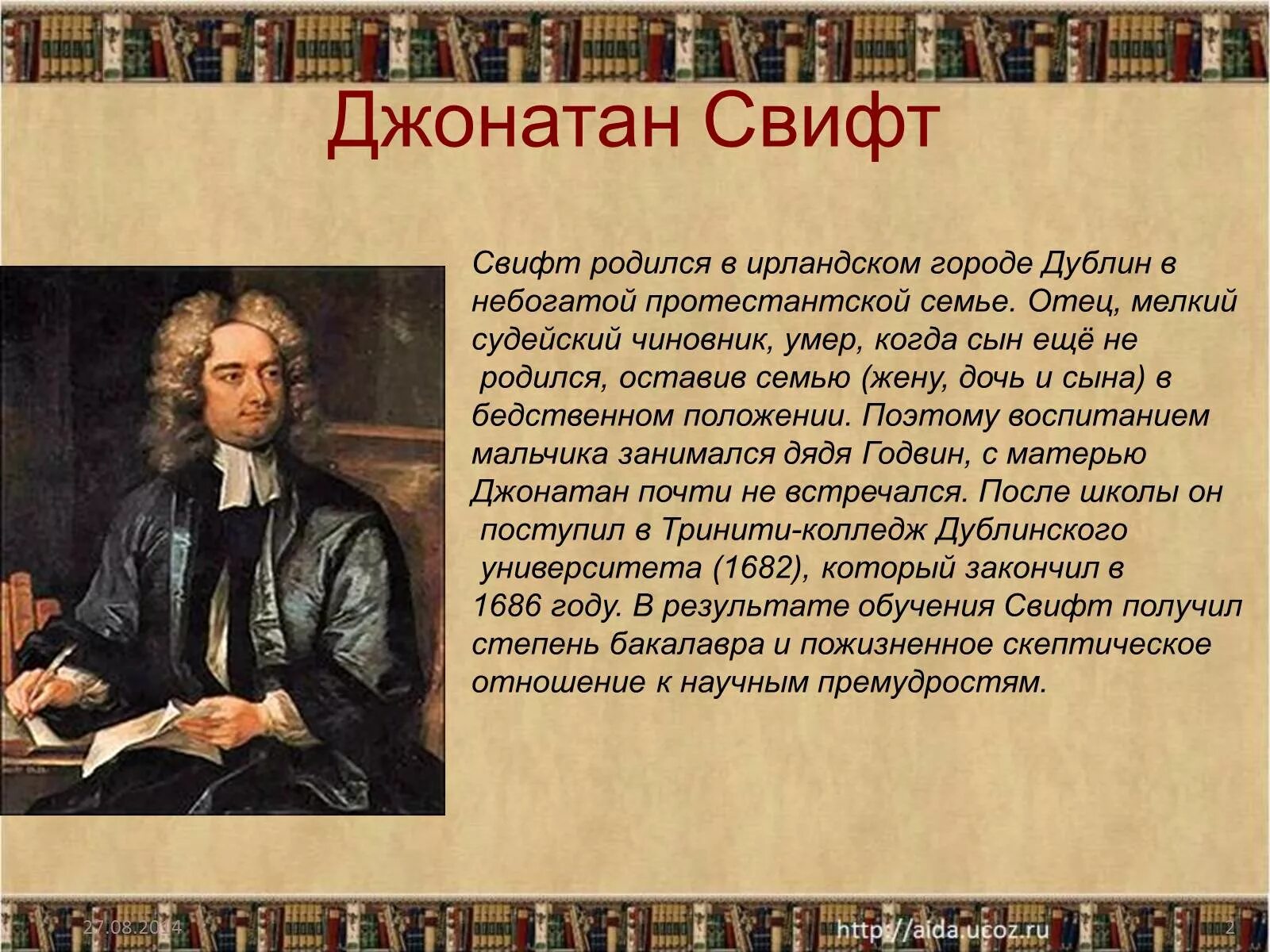 Джонатан Свифт

Свифт родился в ирландском городе Дублин в небогатой протестантской семье. Отец, мелкий судейский чиновник, умер, когда сын ещё не родился, оставив семью (жену, дочь и сына) в бедственном положении. Поэтому воспитанием мальчика занимался дядя Годвин, с матерью Джонатан почти не встречался. После школы он поступил в Тринити-колледж Дублинского университета (1682), который закончил в 1686 году. В результате обучения Свифт получил степень бакалавра и пожизненное скептическое отношение к научным премудростям.

27.08.2014

http://aida.ucoz.ru

2